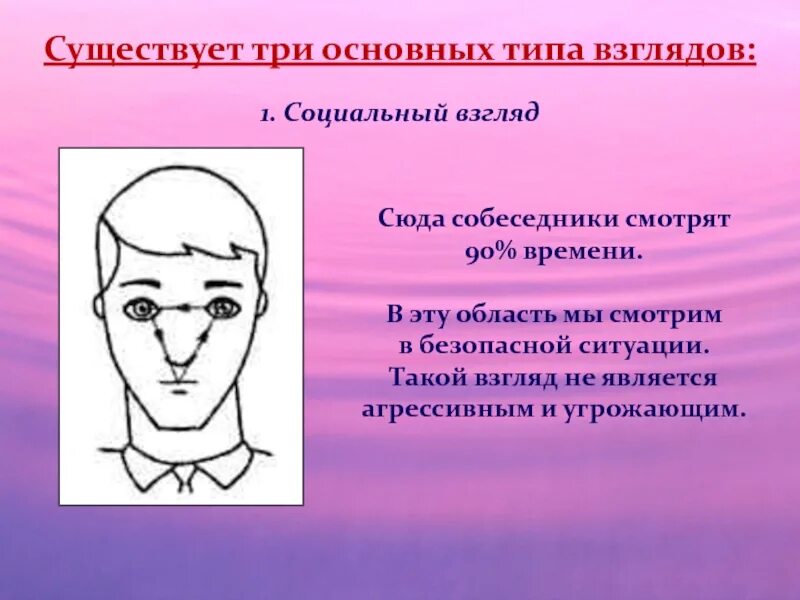 Существует три основных типа взглядов:

1. Социальный взгляд

Сюда собеседники смотрят 90% времени.

В эту область мы смотрим в безопасной ситуации. Такой взгляд не является агрессивным и угрожающим.